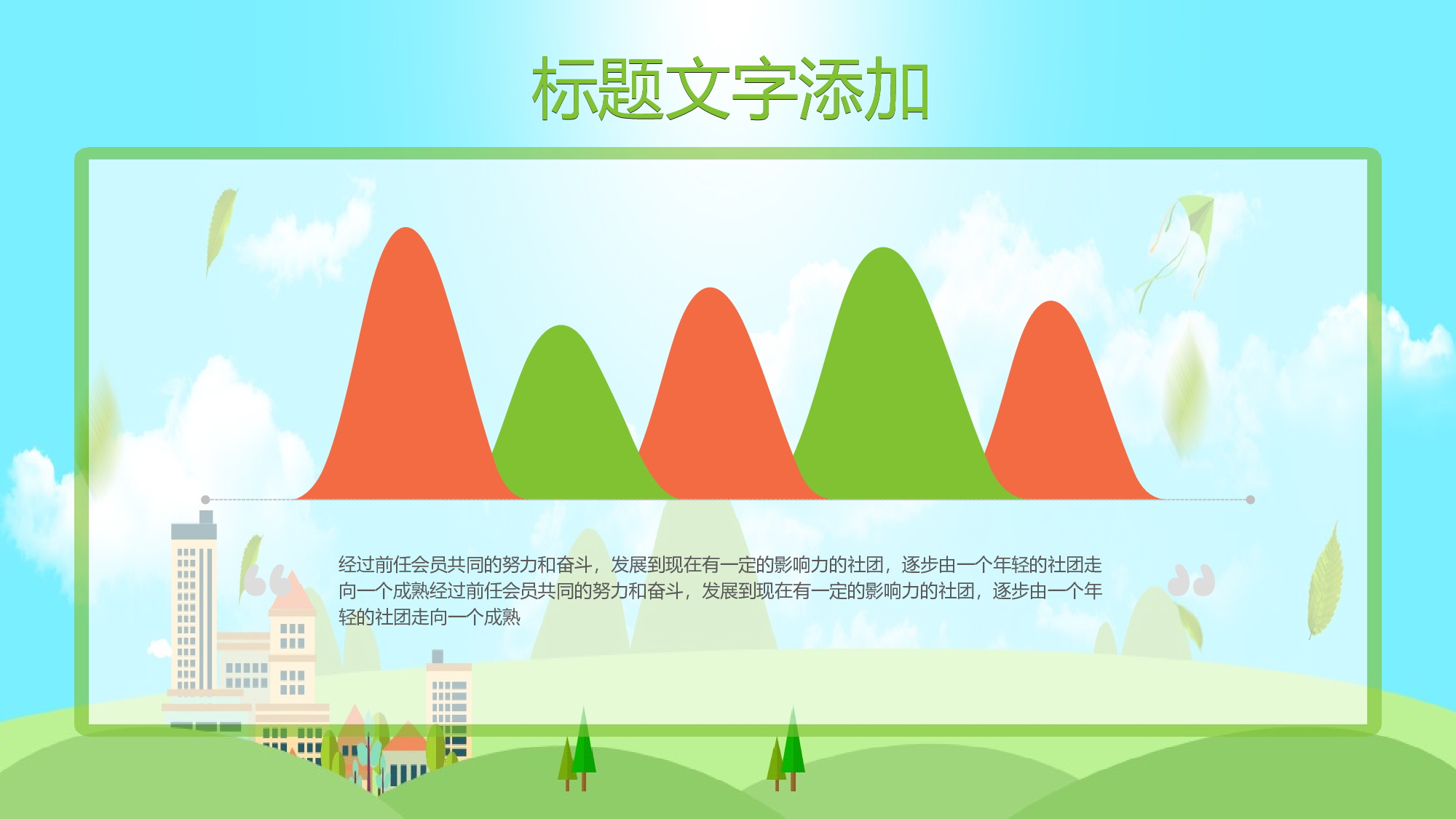 标题文字添加

经过前任会员共同的努力和奋斗，发展到现在有一定的影响力的社团，逐步由一个年轻的社团走向一个成熟经过前任会员共同的努力和奋斗，发展到现在有一定的影响力的社团，逐步由一个年轻的社团走向一个成熟